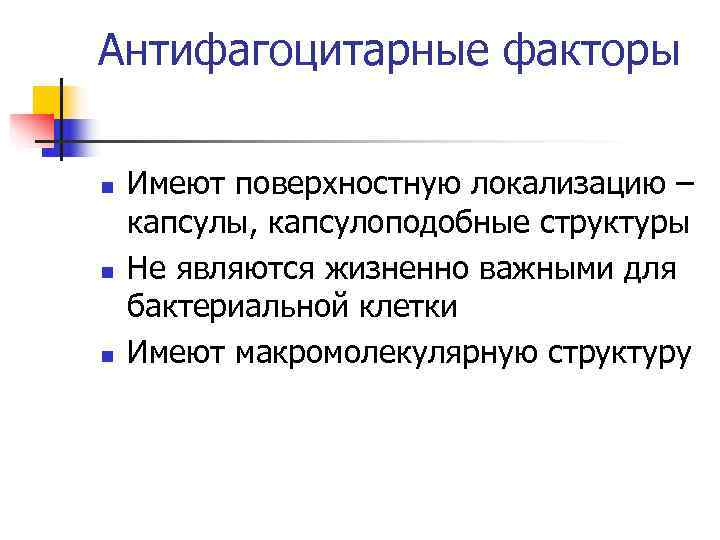 Антифагоцитарные факторы

- Имеют поверхностную локализацию – капсулы, капсулоподобные структуры
- Не являются жизненно важными для бактериальной клетки
- Имеют макромолекулярную структуру